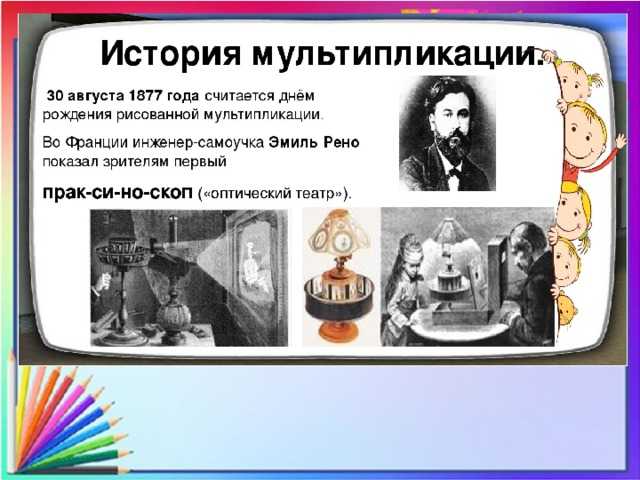 История мультипликации.

30 августа 1877 года считается днём рождения рисованной мультипликации.

Во Франции инженер-самоучка Эмиль Рено показал зрителям первый

прак-си-но-скоп («оптический театр»).